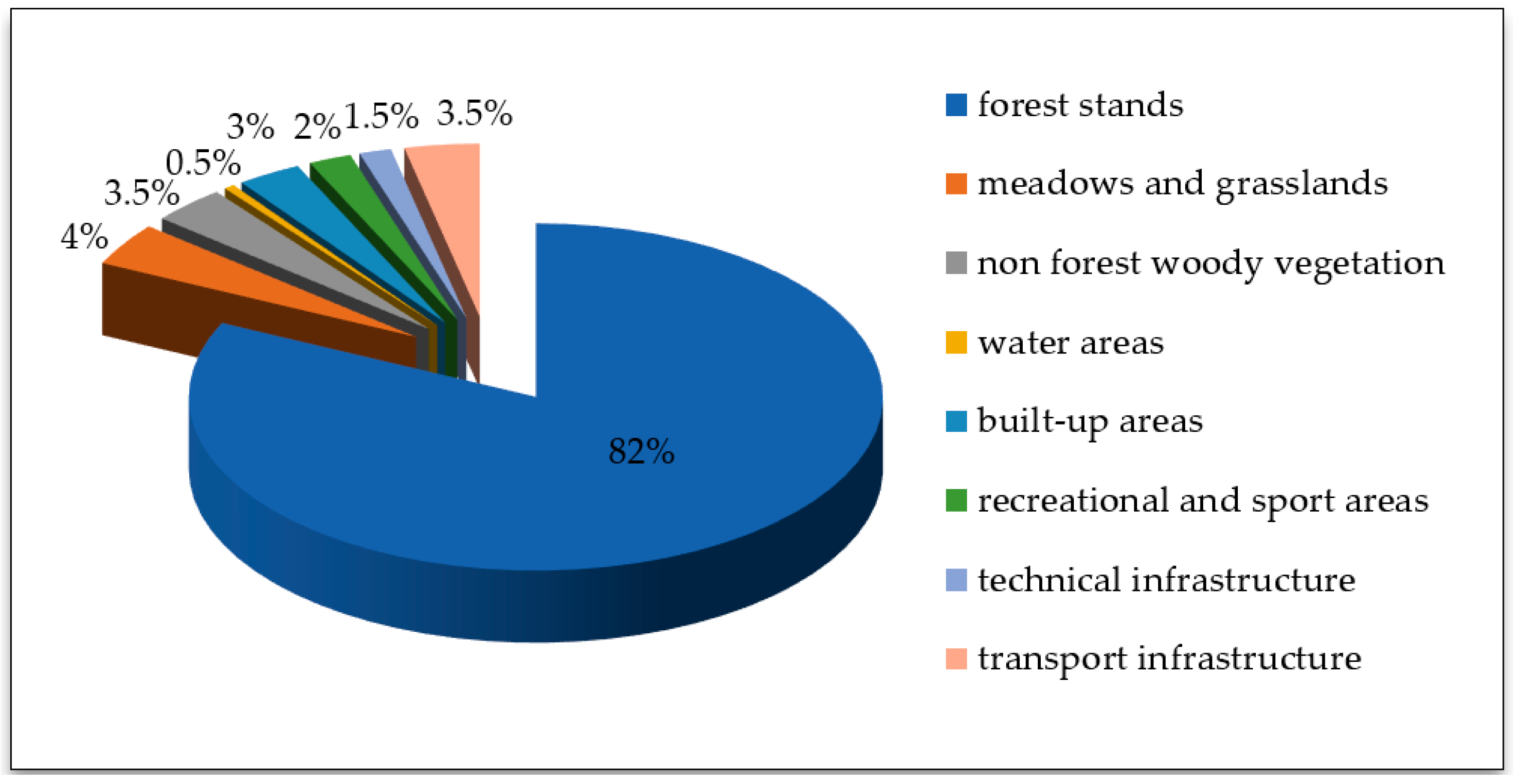 4%
3.5%
0.5%
3%
2%
1.5%
3.5%
82%

forest stands
meadows and grasslands
non forest woody vegetation
water areas
built-up areas
recreational and sport areas
technical infrastructure
transport infrastructure